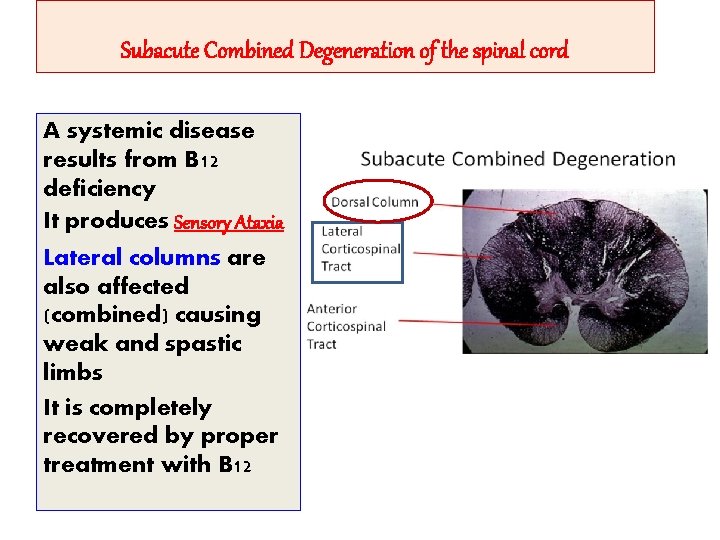 Subacute Combined Degeneration of the spinal cord

A systemic disease results from B12 deficiency

It produces Sensory Ataxia

Lateral columns are also affected (combined) causing weak and spastic limbs

It is completely recovered by proper treatment with B12

Subacute Combined Degeneration

Dorsal Column

Lateral Corticospinal Tract

Anterior Corticospinal Tract